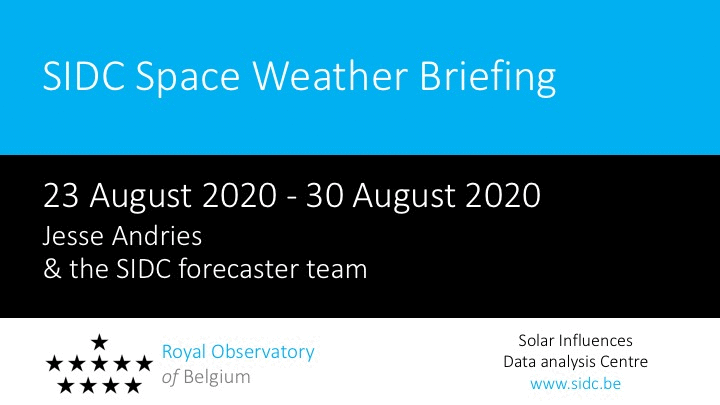 SIDC Space Weather Briefing

23 August 2020 - 30 August 2020
Jesse Andries
& the SIDC forecaster team

Royal Observatory
of Belgium

Solar Influences
Data analysis Centre
www.sidc.be